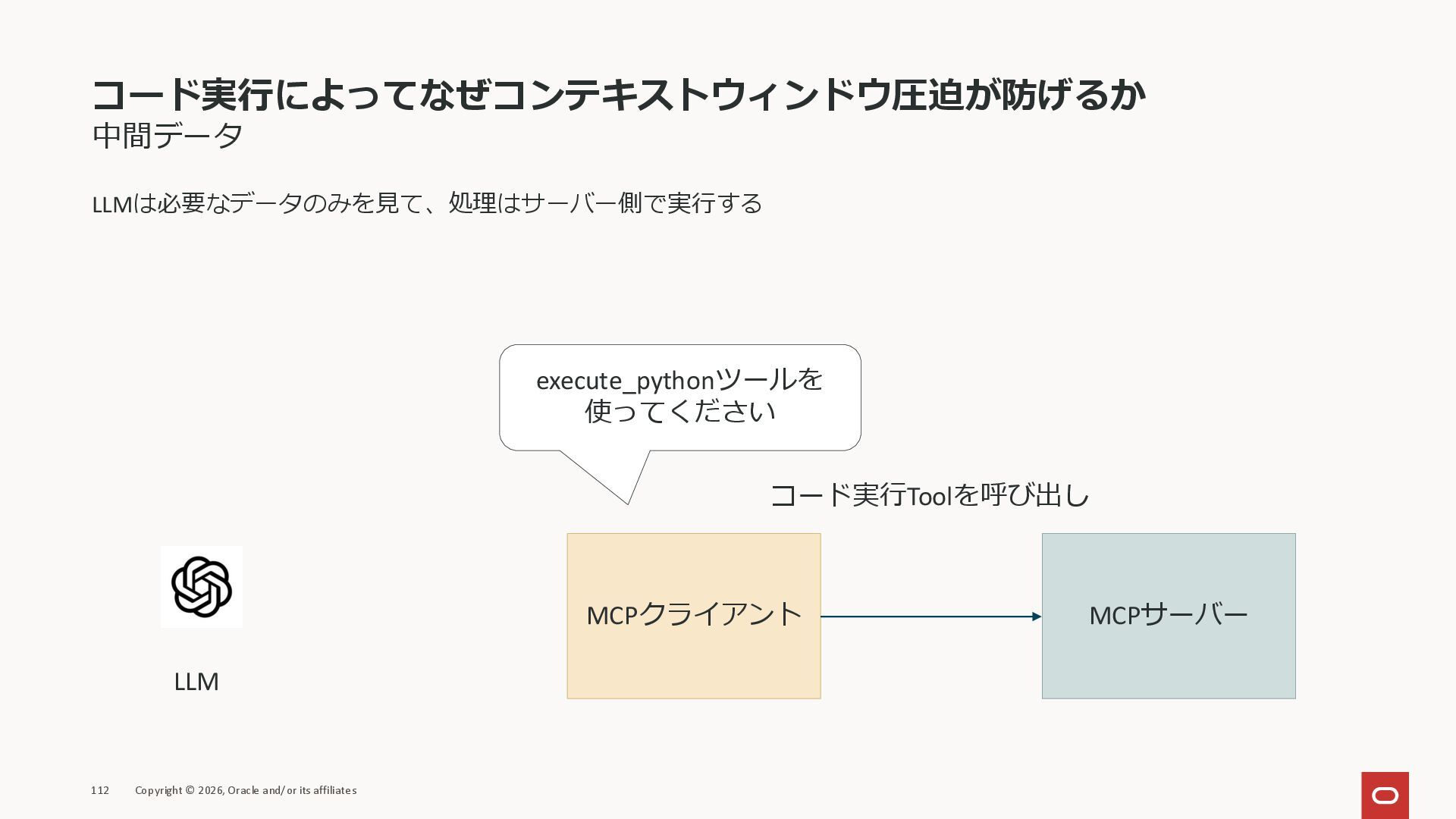 コード実行によってなぜコンテキストウィンドウ圧迫が防げるか
中間データ

LLMは必要なデータのみを見て、処理はサーバー側で実行する

execute_pythonツールを使ってください

コード実行Toolを呼び出し

LLM

MCPクライアント

MCPサーバー

112 Copyright © 2026, Oracle and/or its affiliates